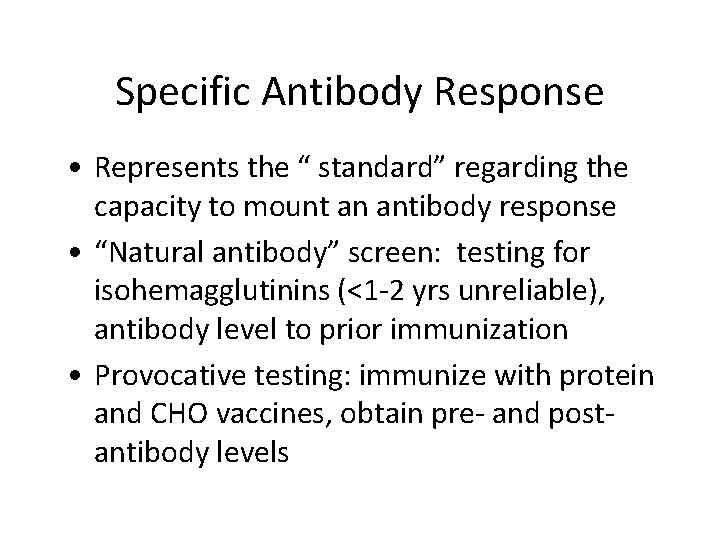 Specific Antibody Response

• Represents the “ standard” regarding the capacity to mount an antibody response

• “Natural antibody” screen: testing for isohemagglutinins (<1-2 yrs unreliable), antibody level to prior immunization

• Provocative testing: immunize with protein and CHO vaccines, obtain pre- and post-antibody levels